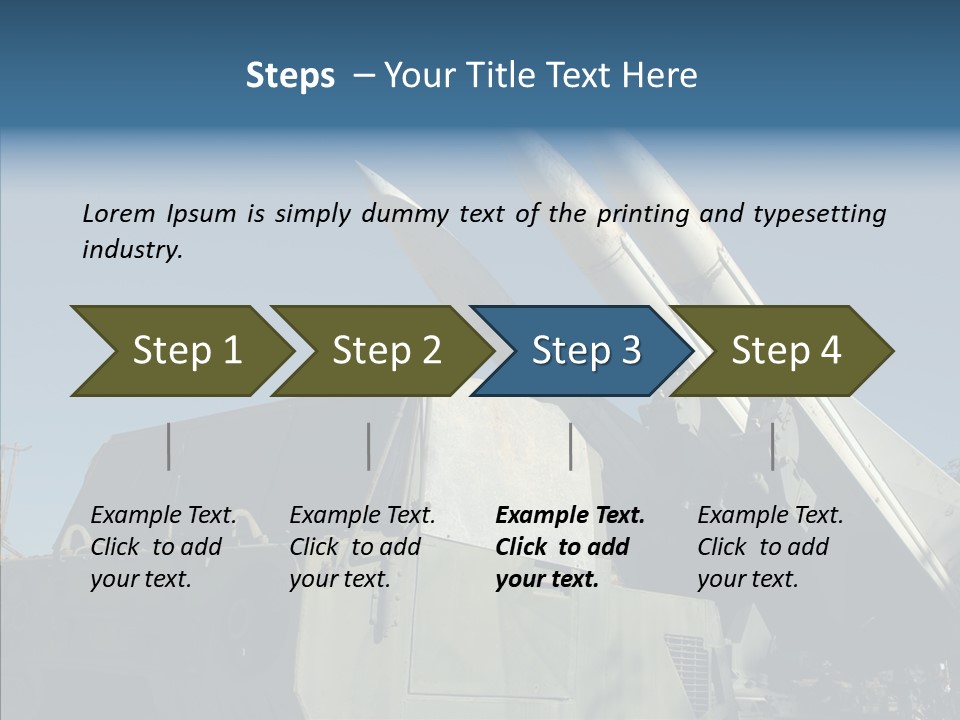 Steps – Your Title Text Here

Lorem Ipsum is simply dummy text of the printing and typesetting industry.

Step 1

Step 2

Step 3

Step 4

Example Text. Click to add your text.

Example Text. Click to add your text.

Example Text. Click to add your text.

Example Text. Click to add your text.